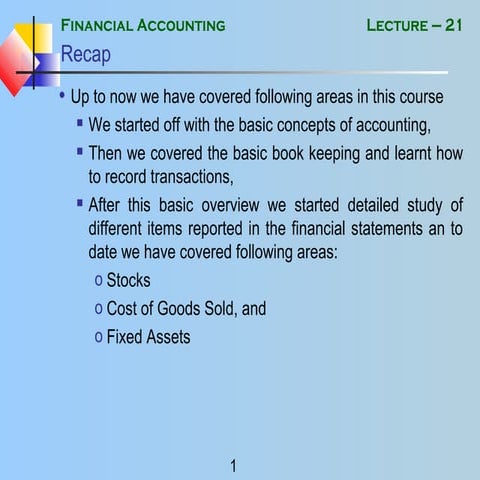 FINANCIAL ACCOUNTING LECTURE – 21

Recap

• Up to now we have covered following areas in this course

▪ We started off with the basic concepts of accounting,

▪ Then we covered the basic book keeping and learnt how to record transactions,

▪ After this basic overview we started detailed study of different items reported in the financial statements an to date we have covered following areas:

o Stocks

o Cost of Goods Sold, and

o Fixed Assets

1